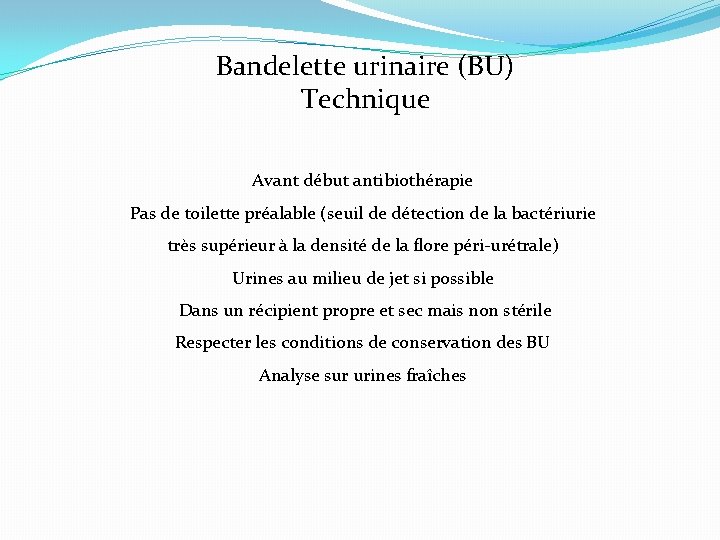 Bandelette urinaire (BU)
Technique

Avant début antibiothérapie

Pas de toilette préalable (seuil de détection de la bactériurie très supérieur à la densité de la flore péri-urétrale)

Urines au milieu de jet si possible

Dans un récipient propre et sec mais non stérile

Respecter les conditions de conservation des BU

Analyse sur urines fraîches